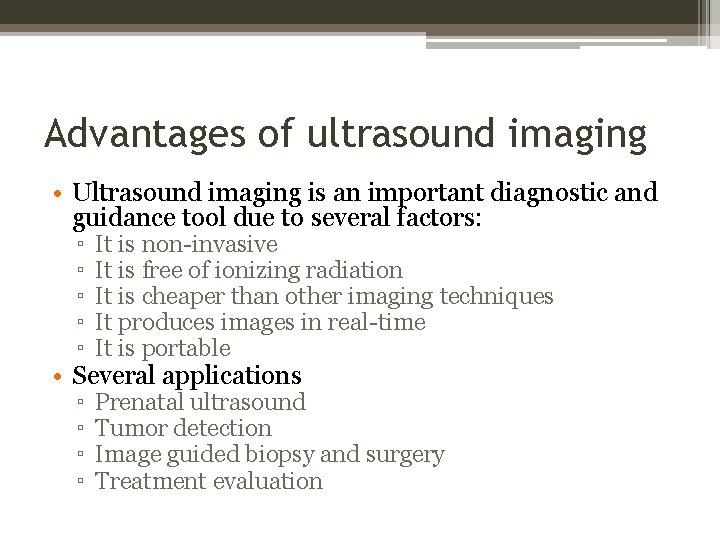 Advantages of ultrasound imaging

• Ultrasound imaging is an important diagnostic and guidance tool due to several factors:
▫ It is non-invasive
▫ It is free of ionizing radiation
▫ It is cheaper than other imaging techniques
▫ It produces images in real-time
▫ It is portable
• Several applications
▫ Prenatal ultrasound
▫ Tumor detection
▫ Image guided biopsy and surgery
▫ Treatment evaluation